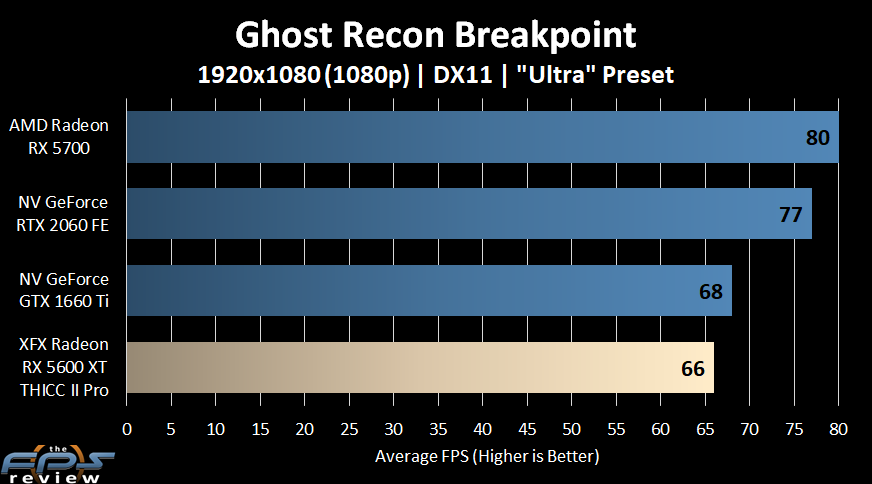 Ghost Recon Breakpoint
1920x1080 (1080p) | DX11 | "Ultra" Preset

AMD Radeon RX 5700 80
NV GeForce RTX 2060 FE 77
NV GeForce GTX 1660 Ti 68
XFX Radeon RX 5600 XT THICC II Pro 66

0 5 10 15 20 25 30 35 40 45 50 55 60 65 70 75 80
Average FPS (Higher is Better)

the FPS review